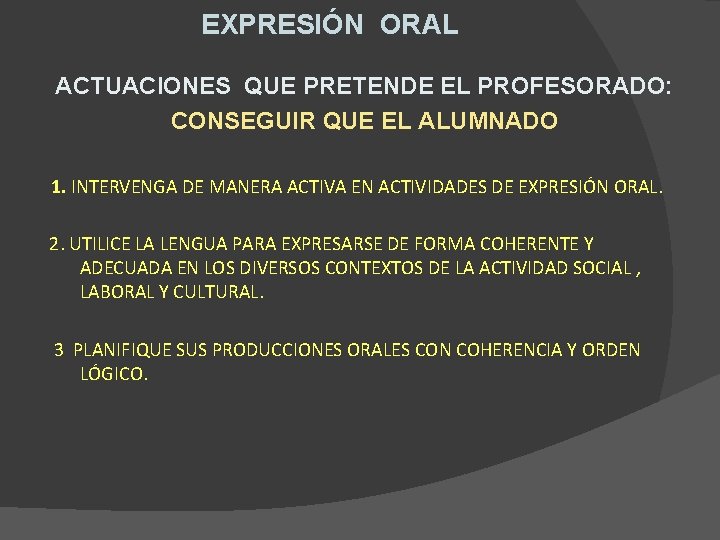 EXPRESIÓN ORAL

ACTUACIONES QUE PRETENDE EL PROFESORADO:
CONSEGUIR QUE EL ALUMNADO

1. INTERVENGA DE MANERA ACTIVA EN ACTIVIDADES DE EXPRESIÓN ORAL.

2. UTILICE LA LENGUA PARA EXPRESARSE DE FORMA COHERENTE Y ADECUADA EN LOS DIVERSOS CONTEXTOS DE LA ACTIVIDAD SOCIAL , LABORAL Y CULTURAL.

3 PLANIFIQUE SUS PRODUCCIONES ORALES CON COHERENCIA Y ORDEN LÓGICO.